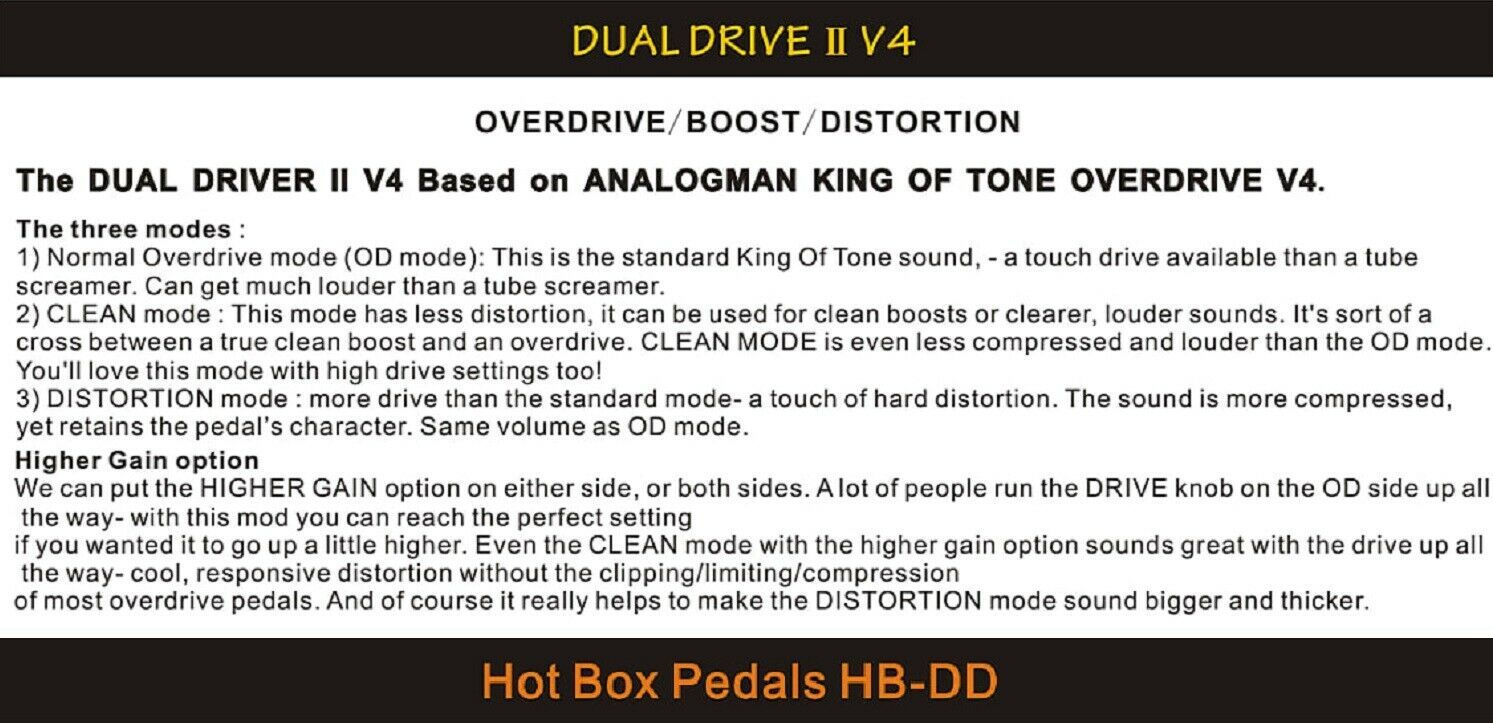 DUAL DRIVE II V4

OVERDRIVE/BOOST/DISTORTION

The DUAL DRIVER II V4 Based on ANALOGMAN KING OF TONE OVERDRIVE V4.

The three modes :
1) Normal Overdrive mode (OD mode): This is the standard King Of Tone sound, - a touch drive available than a tube screamer. Can get much louder than a tube screamer.
2) CLEAN mode : This mode has less distortion, it can be used for clean boosts or clearer, louder sounds. It's sort of a cross between a true clean boost and an overdrive. CLEAN MODE is even less compressed and louder than the OD mode. You'll love this mode with high drive settings too!
3) DISTORTION mode : more drive than the standard mode- a touch of hard distortion. The sound is more compressed, yet retains the pedal's character. Same volume as OD mode.

Higher Gain option
We can put the HIGHER GAIN option on either side, or both sides. A lot of people run the DRIVE knob on the OD side up all the way- with this mod you can reach the perfect setting
if you wanted it to go up a little higher. Even the CLEAN mode with the higher gain option sounds great with the drive up all the way- cool, responsive distortion without the clipping/limiting/compression
of most overdrive pedals. And of course it really helps to make the DISTORTION mode sound bigger and thicker.

Hot Box Pedals HB-DD